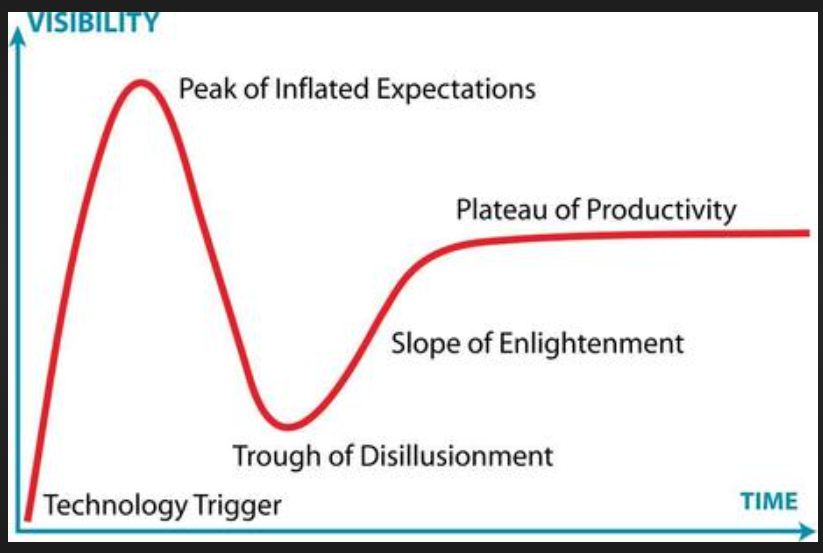 VISIBILITY

Peak of Inflated Expectations

Plateau of Productivity

Slope of Enlightenment

Trough of Disillusionment

Technology Trigger

TIME